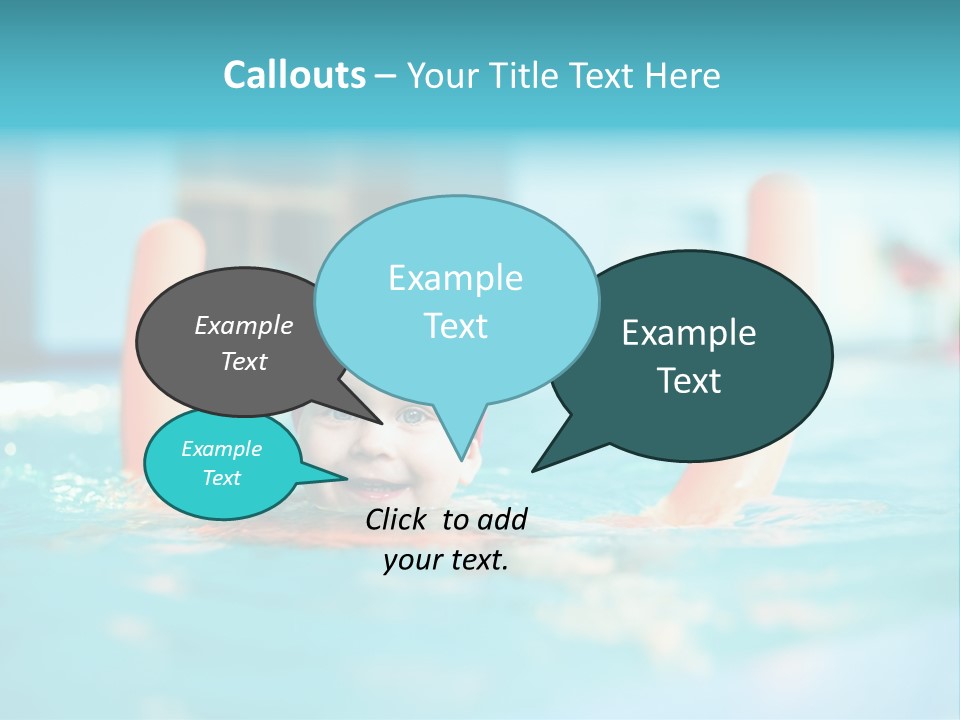 Callouts – Your Title Text Here

Example Text

Example Text

Example Text

Example Text

Click to add your text.